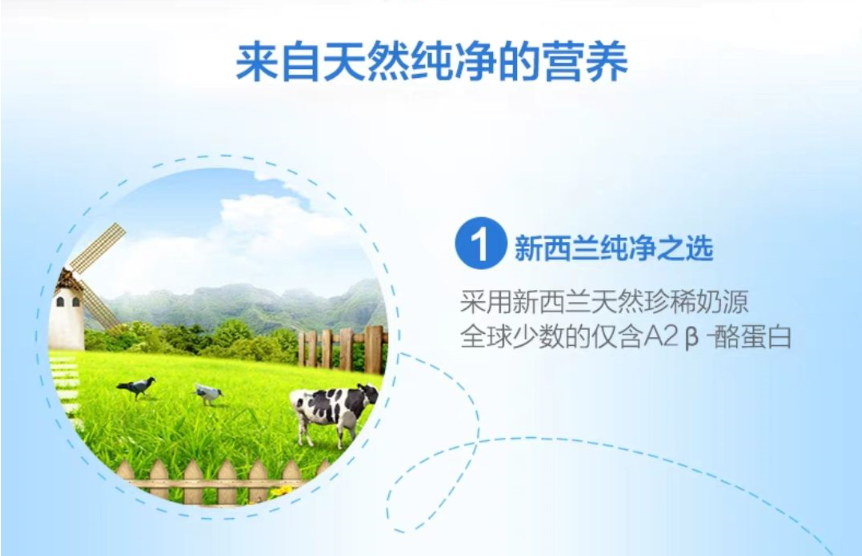 来自天然纯净的营养

1 新西兰纯净之选

采用新西兰天然珍稀奶源
全球少数的仅含A2 β -酪蛋白